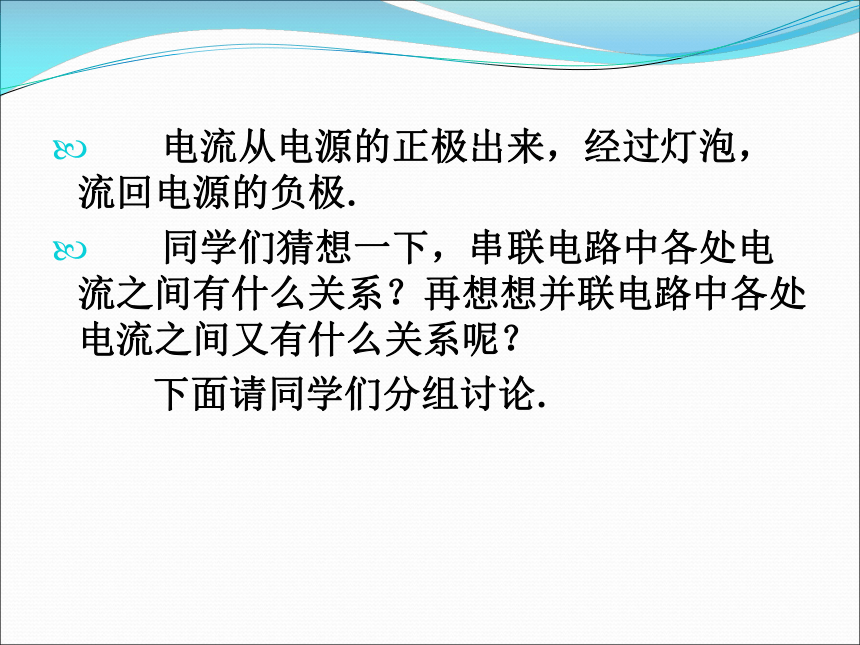 电流从电源的正极出来，经过灯泡，流回电源的负极.

同学们猜想一下，串联电路中各处电流之间有什么关系？再想想并联电路中各处电流之间又有什么关系呢？

下面请同学们分组讨论.